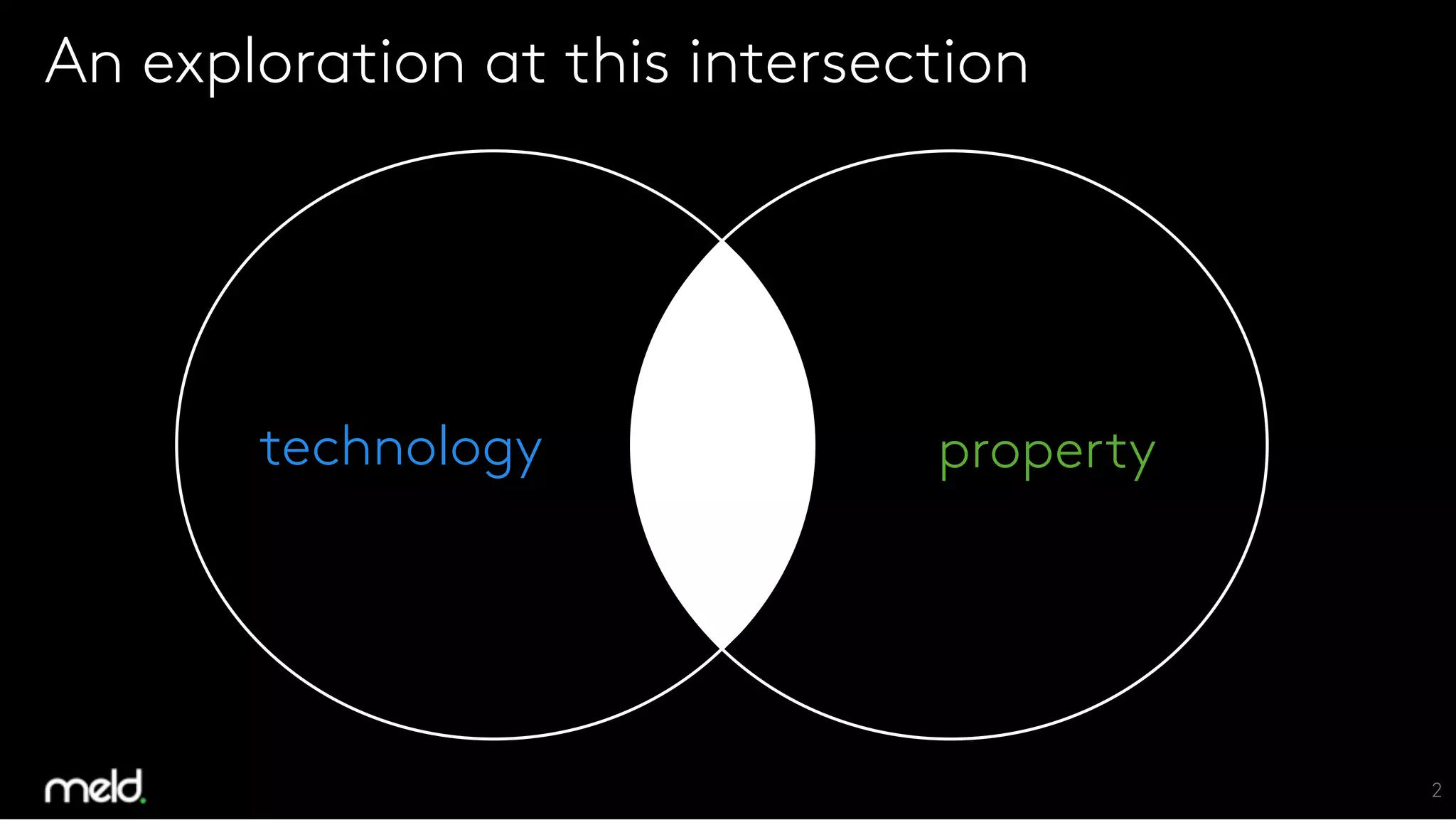 An exploration at this intersection

technology

property

meld.

2